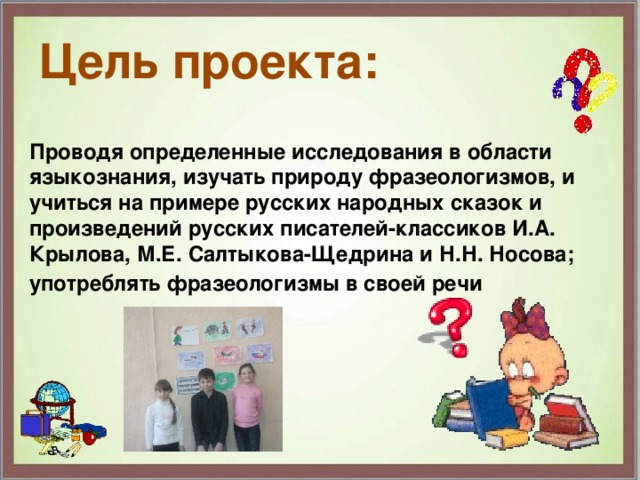 Цель проекта:

Проводя определенные исследования в области языкознания, изучать природу фразеологизмов, и учиться на примере русских народных сказок и произведений русских писателей-классиков И.А. Крылова, М.Е. Салтыкова-Щедрина и Н.Н. Носова; употреблять фразеологизмы в своей речи